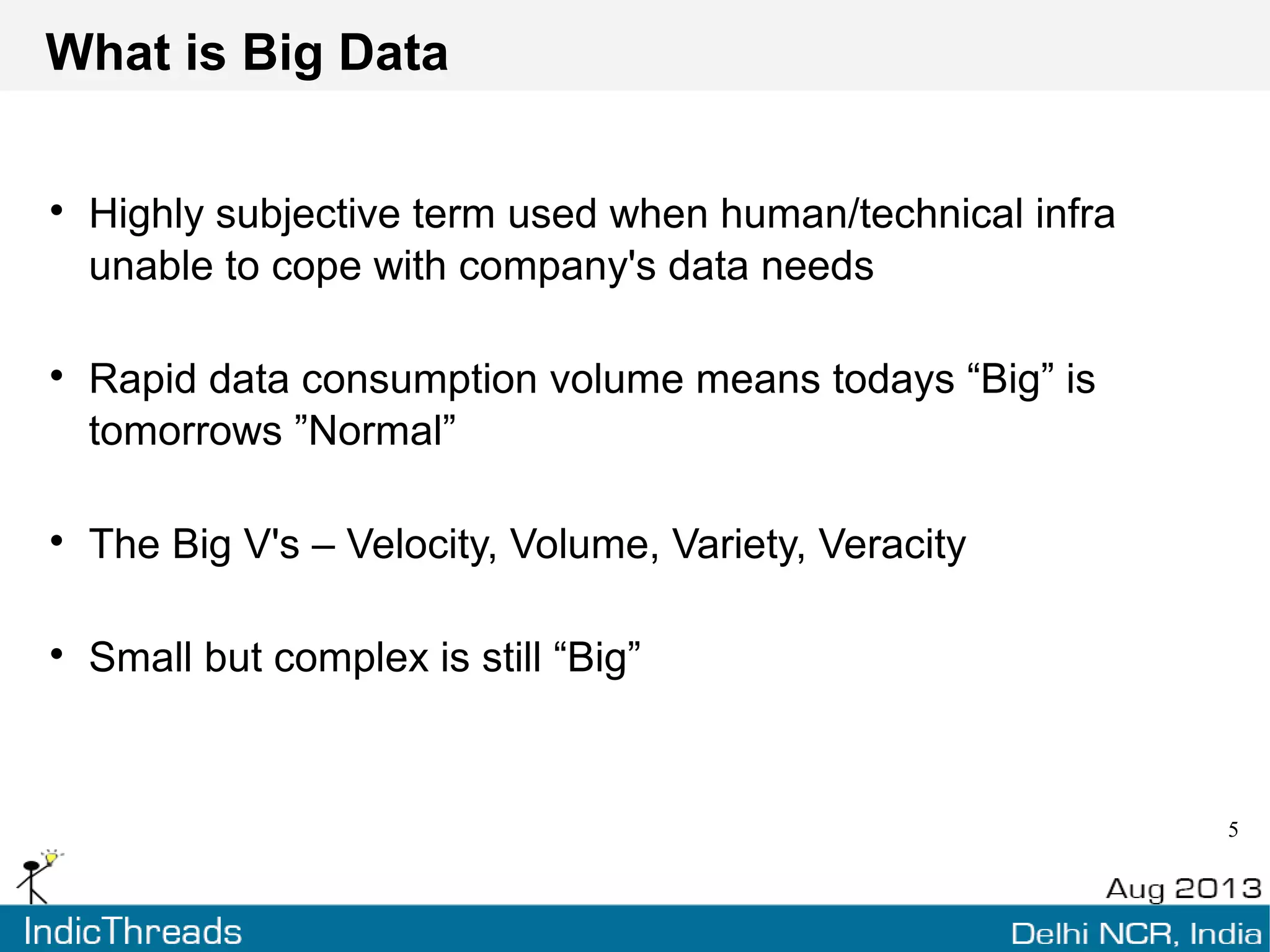 What is Big Data

• Highly subjective term used when human/technical infra unable to cope with company's data needs

• Rapid data consumption volume means todays “Big” is tomorrows ”Normal”

• The Big V's – Velocity, Volume, Variety, Veracity

• Small but complex is still “Big”

5

Aug 2013

IndicThreads

Delhi NCR, India